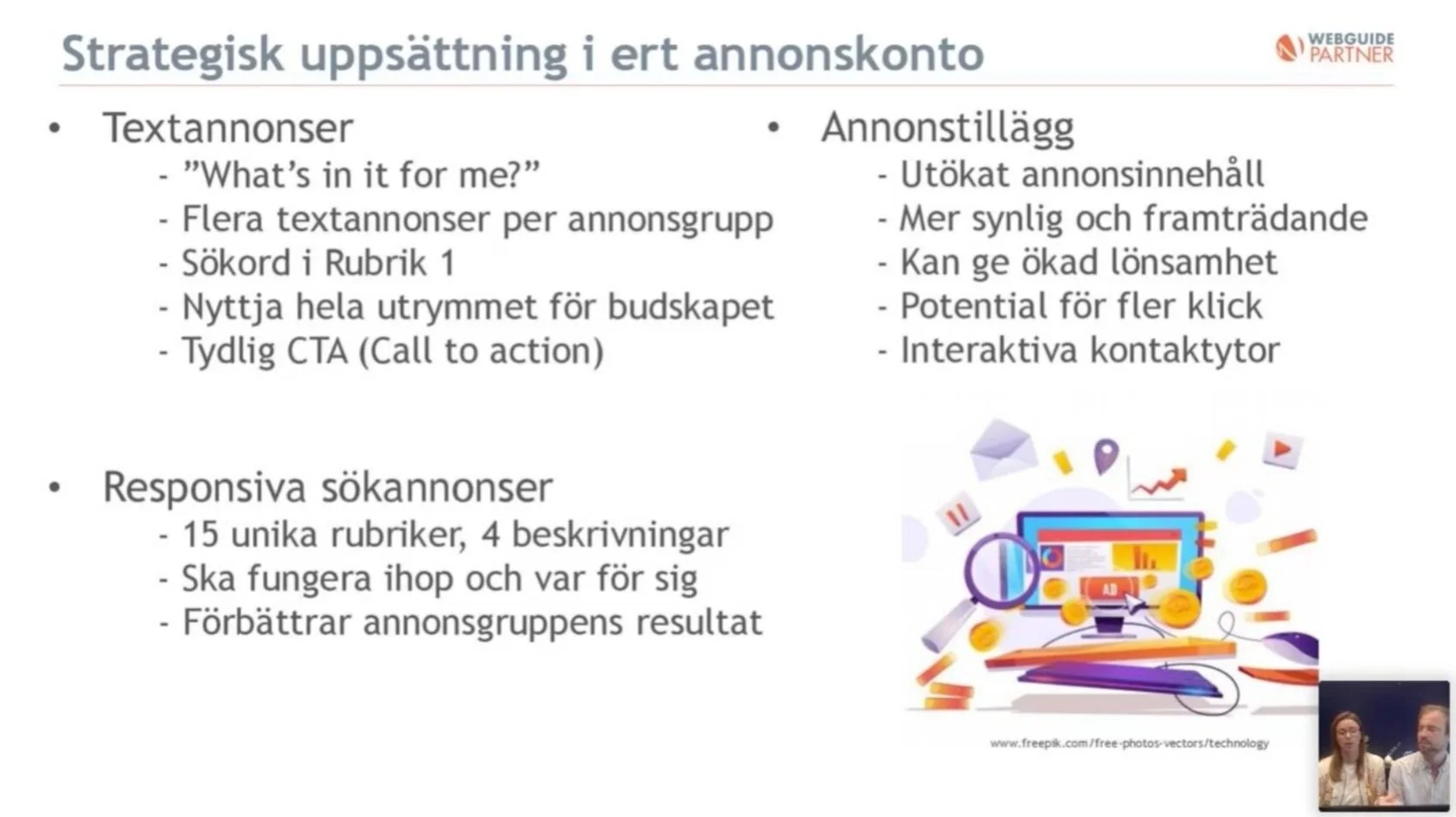 Strategisk uppsättning i ert annonskonto

WEBGUIDE PARTNER

• Textannonser
- ”What’s in it for me?”
- Flera textannonser per annonsgrupp
- Sökord i Rubrik 1
- Nyttja hela utrymmet för budskapet
- Tydlig CTA (Call to action)

• Responsiva sökannonser
- 15 unika rubriker, 4 beskrivningar
- Ska fungera ihop och var för sig
- Förbättrar annonsgruppens resultat

• Annonstillägg
- Utökat annonsinnehåll
- Mer synlig och framträdande
- Kan ge ökad lönsamhet
- Potential för fler klick
- Interaktiva kontaktytor

AD

www.freepik.com/free-photos-vectors/technology